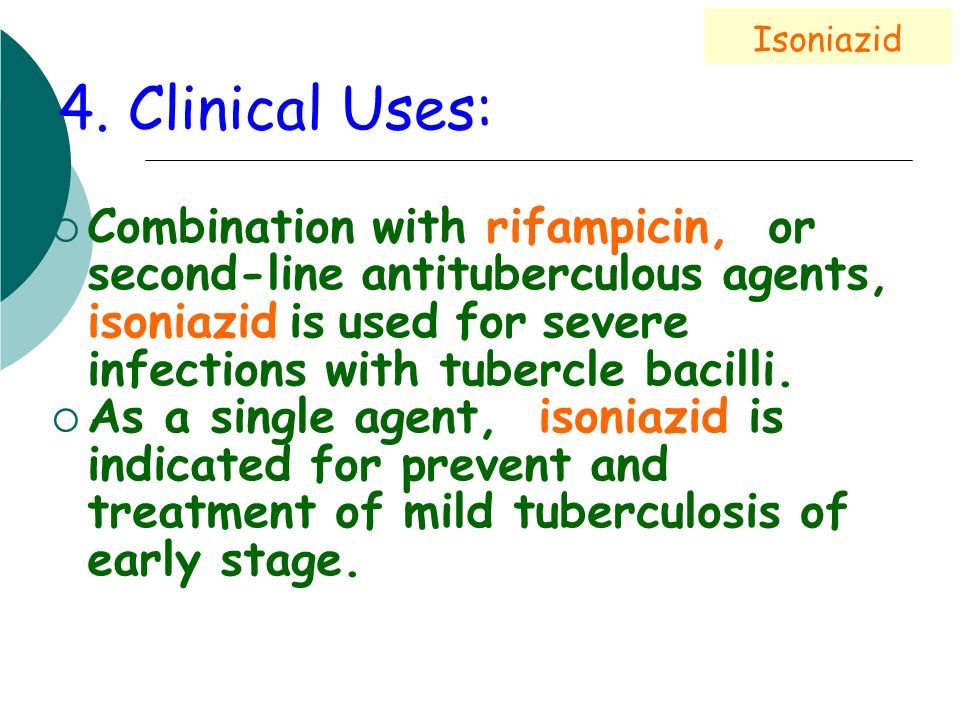 Isoniazid

4. Clinical Uses:

○ Combination with rifampicin, or second-line antituberculous agents, isoniazid is used for severe infections with tubercle bacilli.
○ As a single agent, isoniazid is indicated for prevent and treatment of mild tuberculosis of early stage.